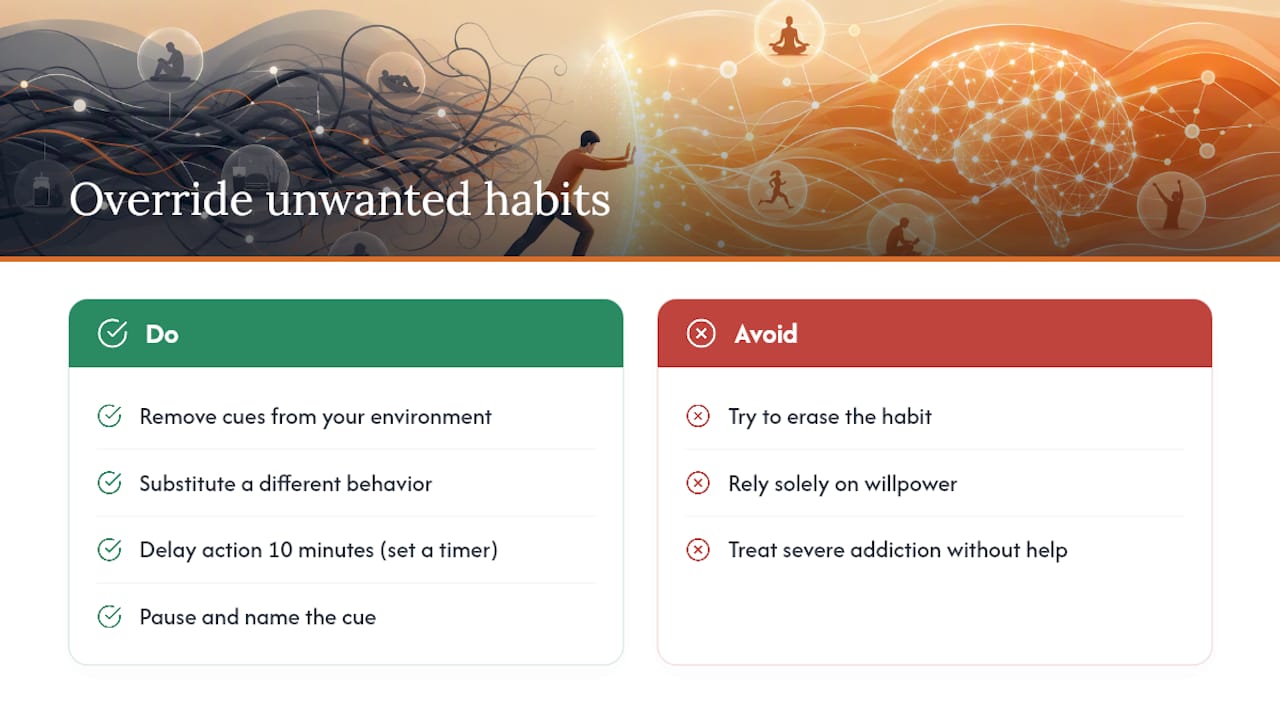 Override unwanted habits

Do

Remove cues from your environment

Substitute a different behavior

Delay action 10 minutes (set a timer)

Pause and name the cue

Avoid

Try to erase the habit

Rely solely on willpower

Treat severe addiction without help